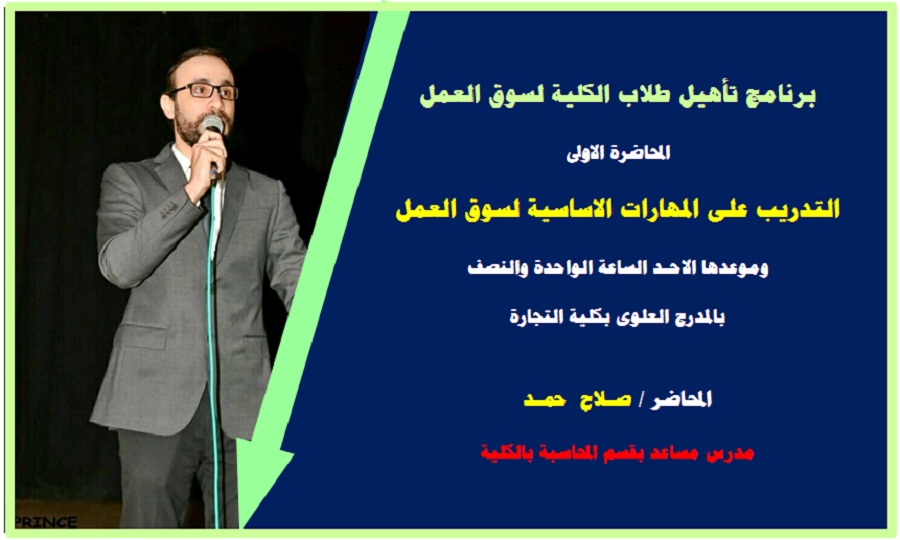 برنامج تأهيل طلاب الكلية لسوق العمل

المحاضرة الاولى

التدريب على المهارات الاساسية لسوق العمل

وموعدها الاحد الساعة الواحدة والنصف

بالمدرج العلوى بكلية التجارة

المحاضر / صلاح حمد

مدرس مساعد بقسم المحاسبة بالكلية

PRINCE